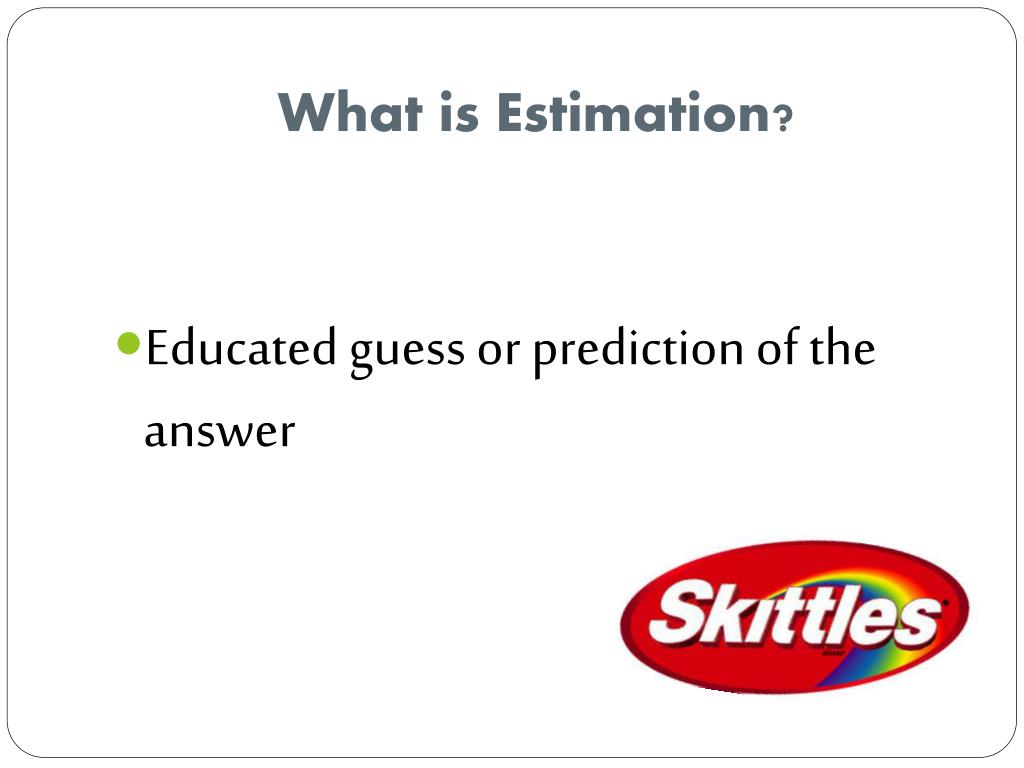 What is Estimation?

Educated guess or prediction of the answer

Skittles